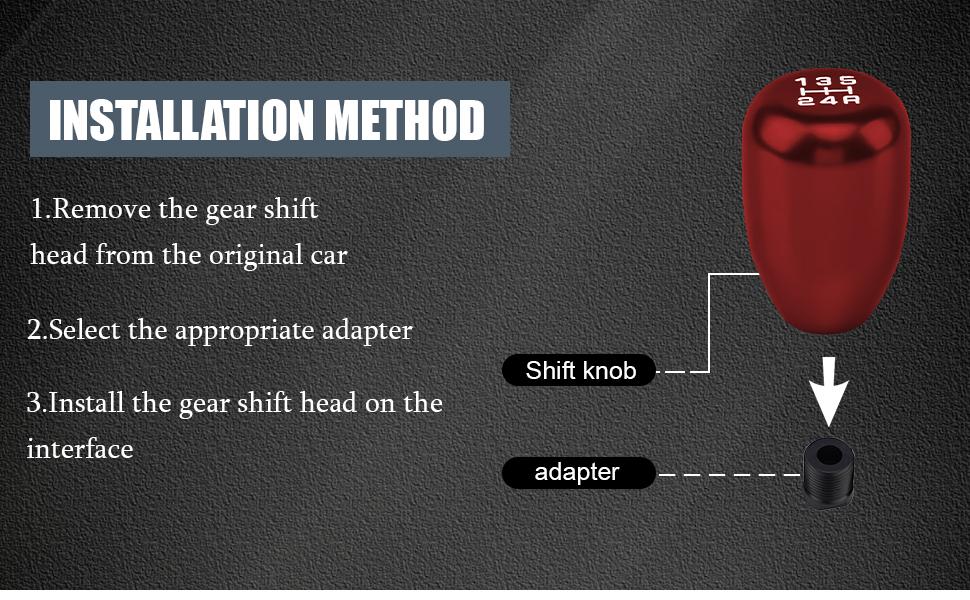 INSTALLATION METHOD

1.Remove the gear shift head from the original car

2.Select the appropriate adapter

3.Install the gear shift head on the interface

1 3 5
2 4 R

Shift knob

adapter